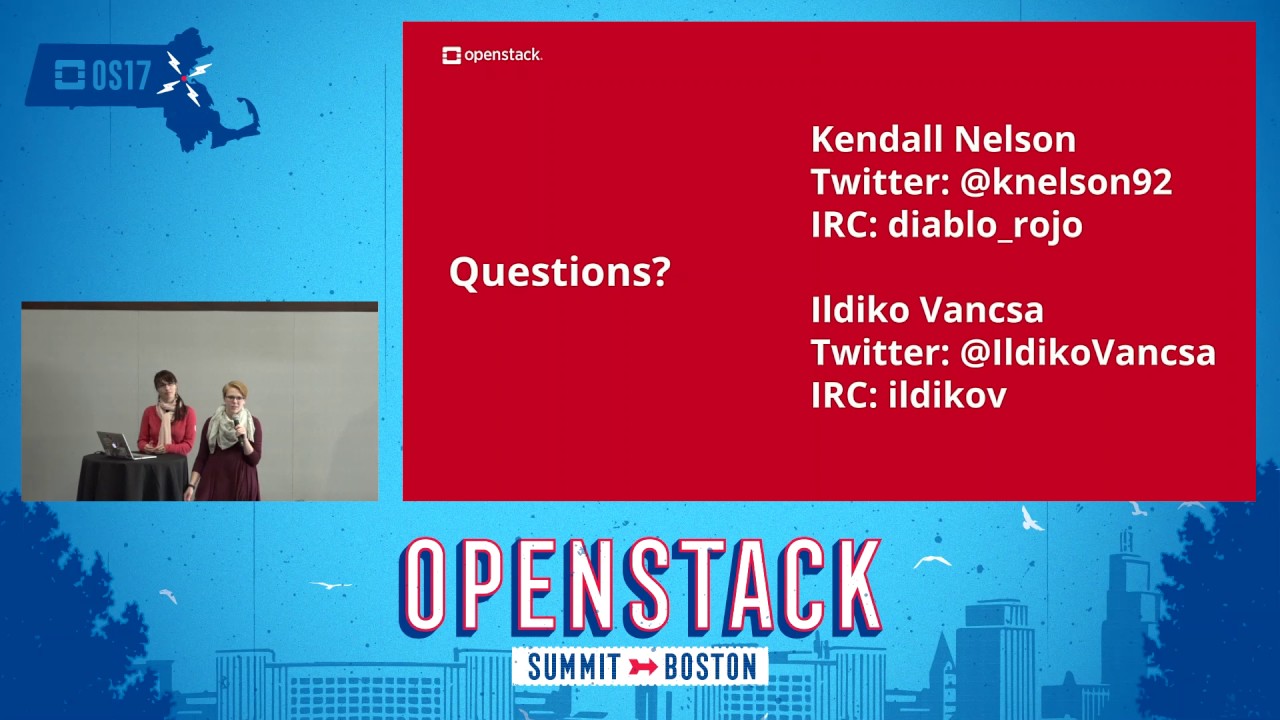 OS17

openstack.

Questions?

Kendall Nelson
Twitter: @knelson92
IRC: diablo_rojo

Ildiko Vancsa
Twitter: @IldikoVancsa
IRC: ildikov

OPENSTACK
SUMMIT BOSTON